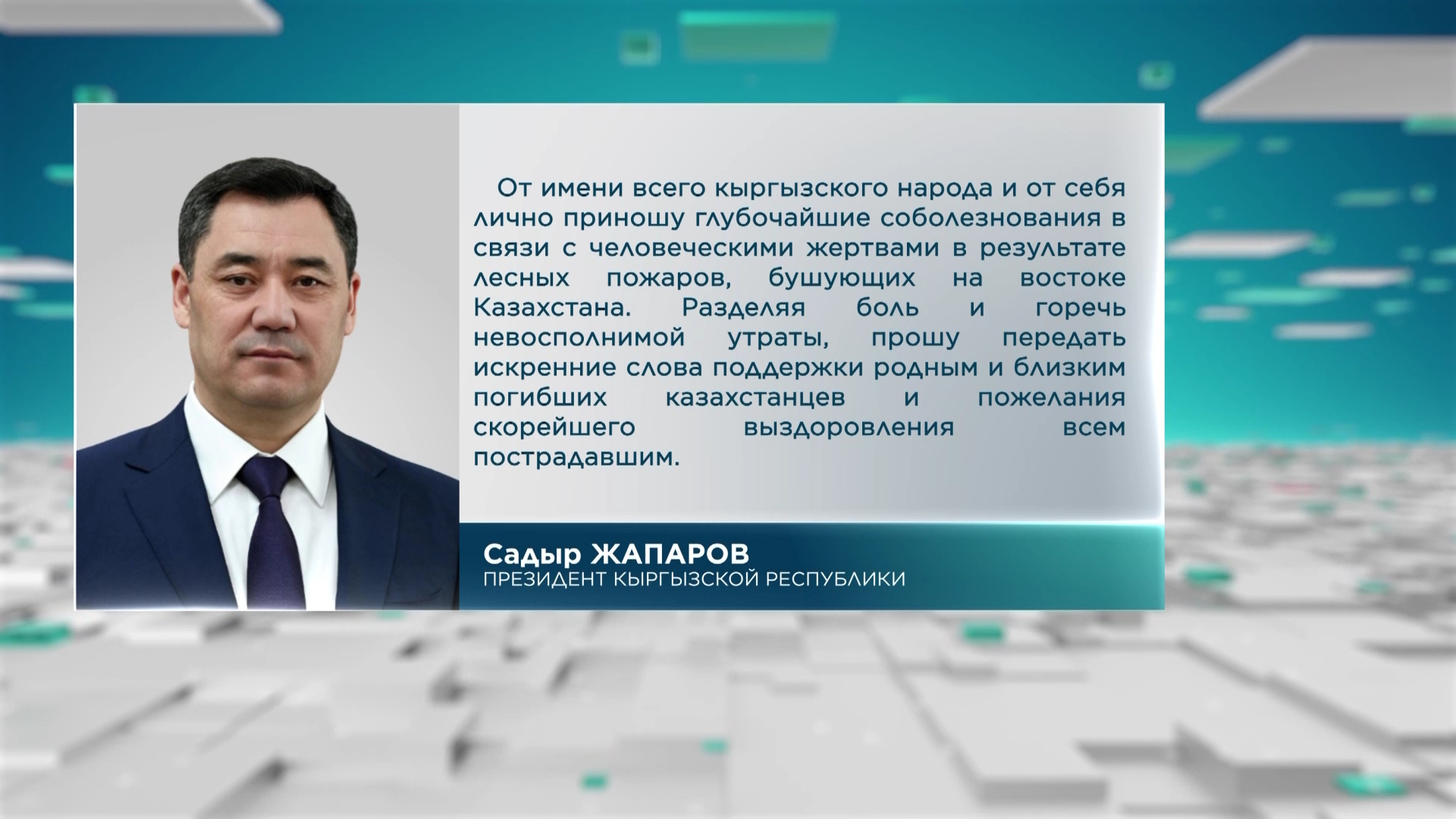 От имени всего кыргызского народа и от себя лично приношу глубочайшие соболезнования в связи с человеческими жертвами в результате лесных пожаров, бушующих на востоке Казахстана. Разделяя боль и горечь невосполнимой утраты, прошу передать искренние слова поддержки родным и близким погибших казахстанцев и пожелания скорейшего выздоровления всем пострадавшим.

Садыр ЖАПАРОВ
ПРЕЗИДЕНТ КЫРГЫЗСКОЙ РЕСПУБЛИКИ